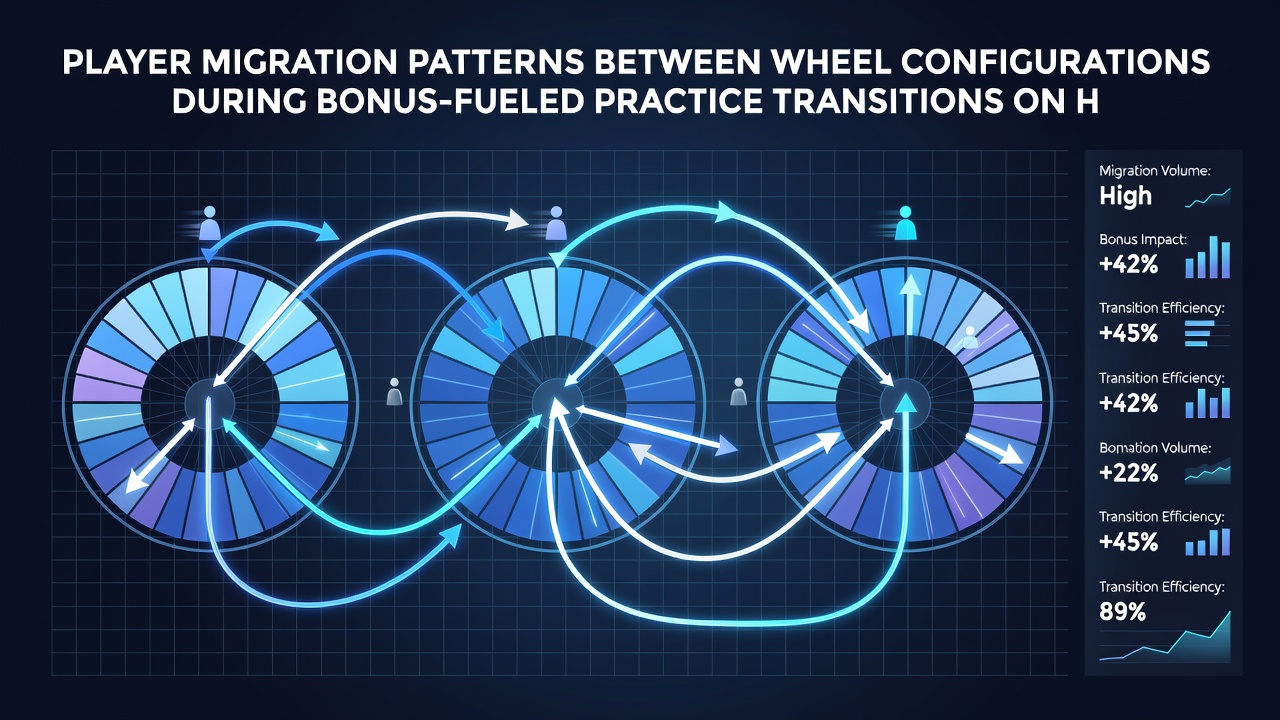 PLAYER MIGRATION PATTERNS BETWEEN WHEEL CONFIGURATIONS DURING BONUS-FUELED PRACTICE TRANSITIONS ON H

Migration Volume:
High

Bonus Impact:
+42%

Transition Efficiency:
+45%

Transition Efficiency:
+42%

Bomation Volume:
+22%

Transition Efficiency:
+45%

Transition Efficiency:
89%